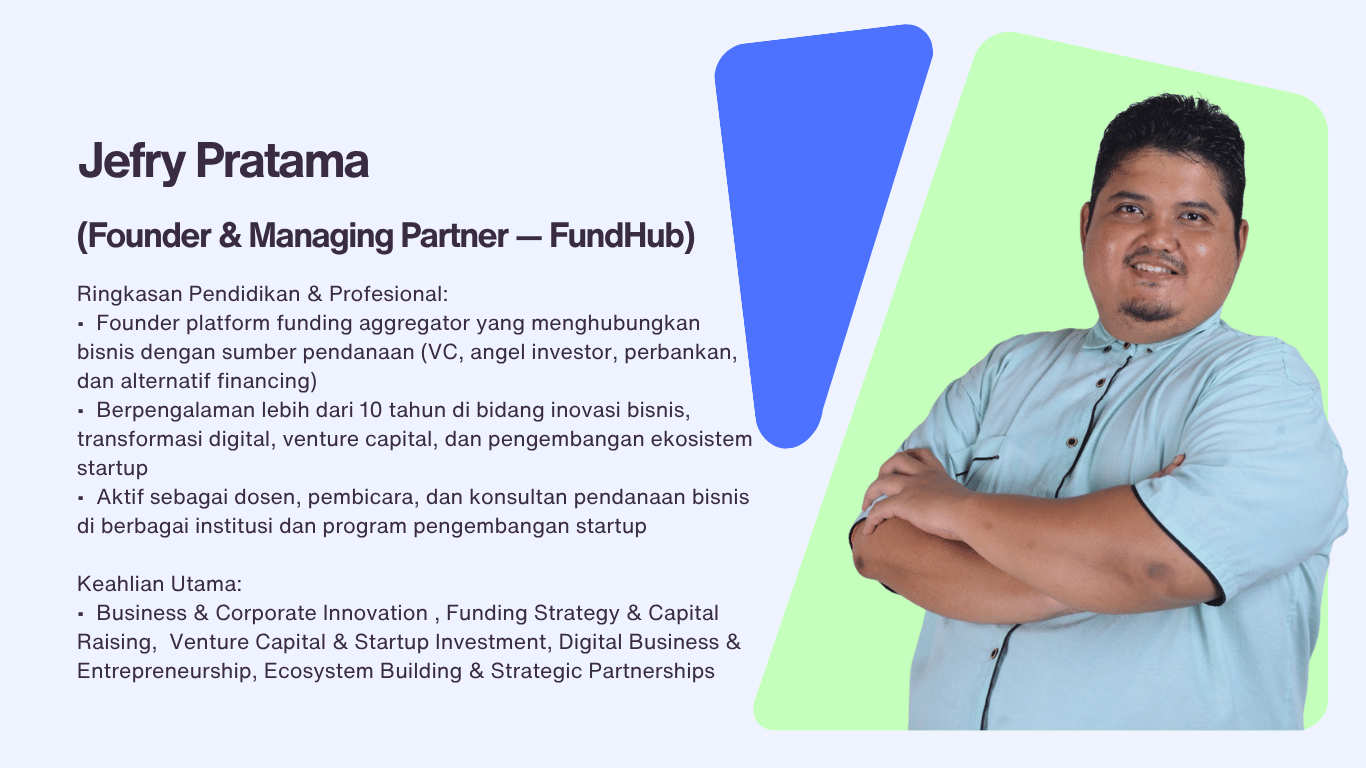 Jefry Pratama

(Founder & Managing Partner — FundHub)

Ringkasan Pendidikan & Profesional:
▪ Founder platform funding aggregator yang menghubungkan bisnis dengan sumber pendanaan (VC, angel investor, perbankan, dan alternatif financing)
▪ Berpengalaman lebih dari 10 tahun di bidang inovasi bisnis, transformasi digital, venture capital, dan pengembangan ekosistem startup
▪ Aktif sebagai dosen, pembicara, dan konsultan pendanaan bisnis di berbagai institusi dan program pengembangan startup

Keahlian Utama:
▪ Business & Corporate Innovation , Funding Strategy & Capital Raising, Venture Capital & Startup Investment, Digital Business & Entrepreneurship, Ecosystem Building & Strategic Partnerships